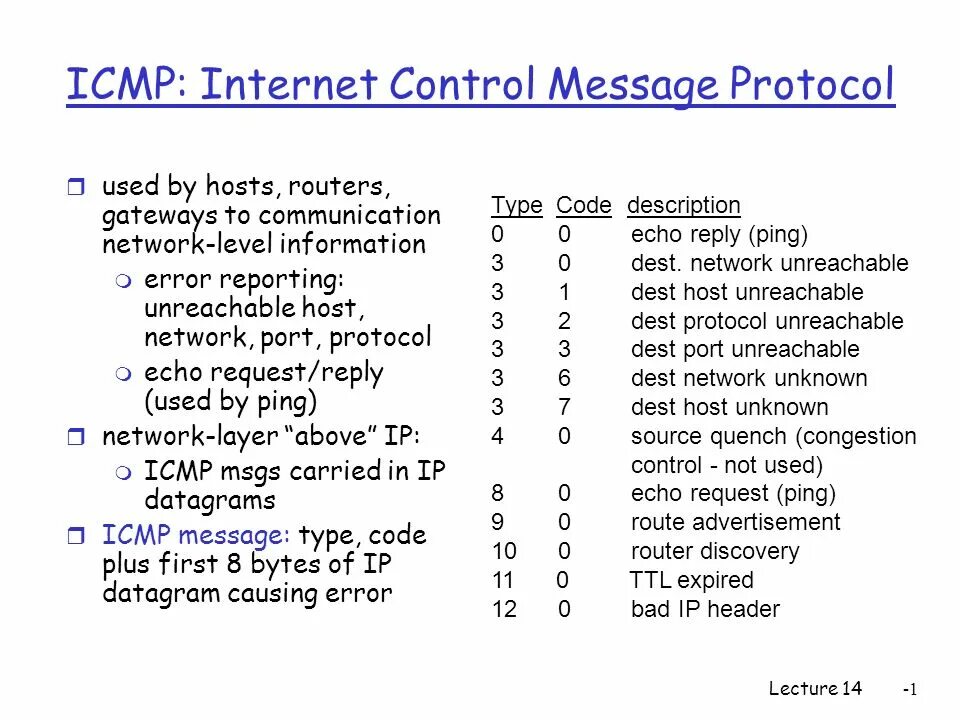 ICMP: Internet Control Message Protocol

used by hosts, routers, gateways to communication network-level information
error reporting: unreachable host, network, port, protocol
echo request/reply (used by ping)
network-layer “above” IP:
ICMP msgs carried in IP datagrams
ICMP message: type, code plus first 8 bytes of IP datagram causing error

| Type | Code | description |
|---|---|---|
| 0 | 0 | echo reply (ping) |
| 3 | 0 | dest. network unreachable |
| 3 | 1 | dest host unreachable |
| 3 | 2 | dest protocol unreachable |
| 3 | 3 | dest port unreachable |
| 3 | 6 | dest network unknown |
| 3 | 7 | dest host unknown |
| 4 | 0 | source quench (congestion control - not used) |
| 8 | 0 | echo request (ping) |
| 9 | 0 | route advertisement |
| 10 | 0 | router discovery |
| 11 | 0 | TTL expired |
| 12 | 0 | bad IP header |

Lecture 14 -1